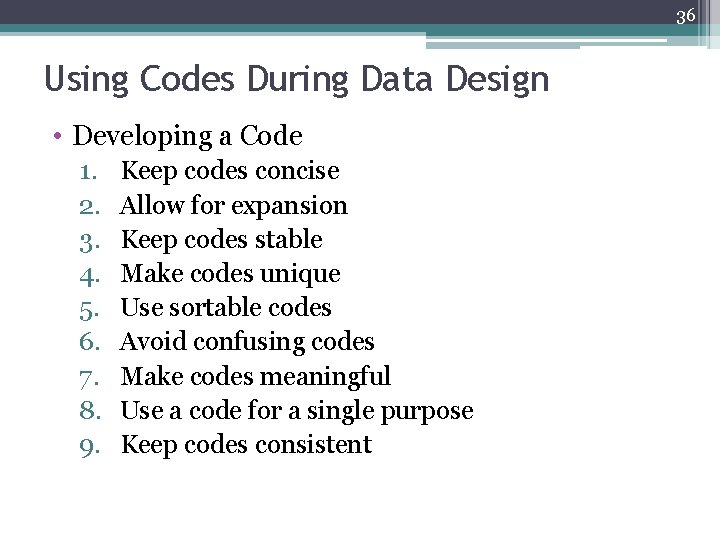 36

Using Codes During Data Design

• Developing a Code
1. Keep codes concise
2. Allow for expansion
3. Keep codes stable
4. Make codes unique
5. Use sortable codes
6. Avoid confusing codes
7. Make codes meaningful
8. Use a code for a single purpose
9. Keep codes consistent